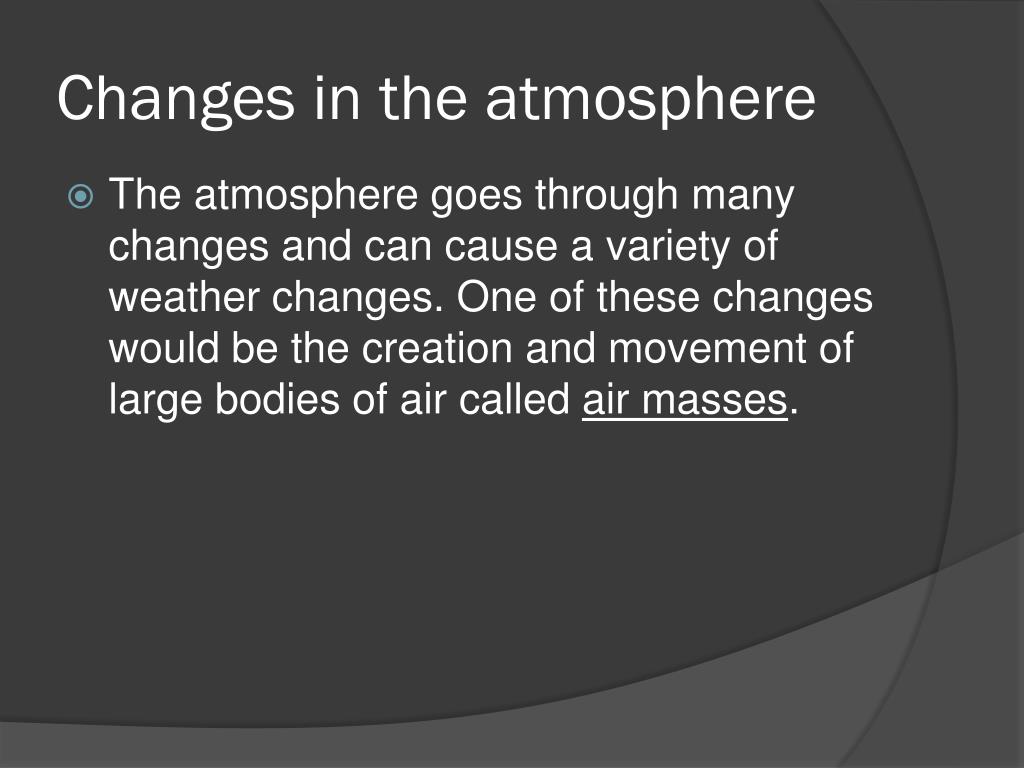 Changes in the atmosphere

The atmosphere goes through many changes and can cause a variety of weather changes. One of these changes would be the creation and movement of large bodies of air called air masses.